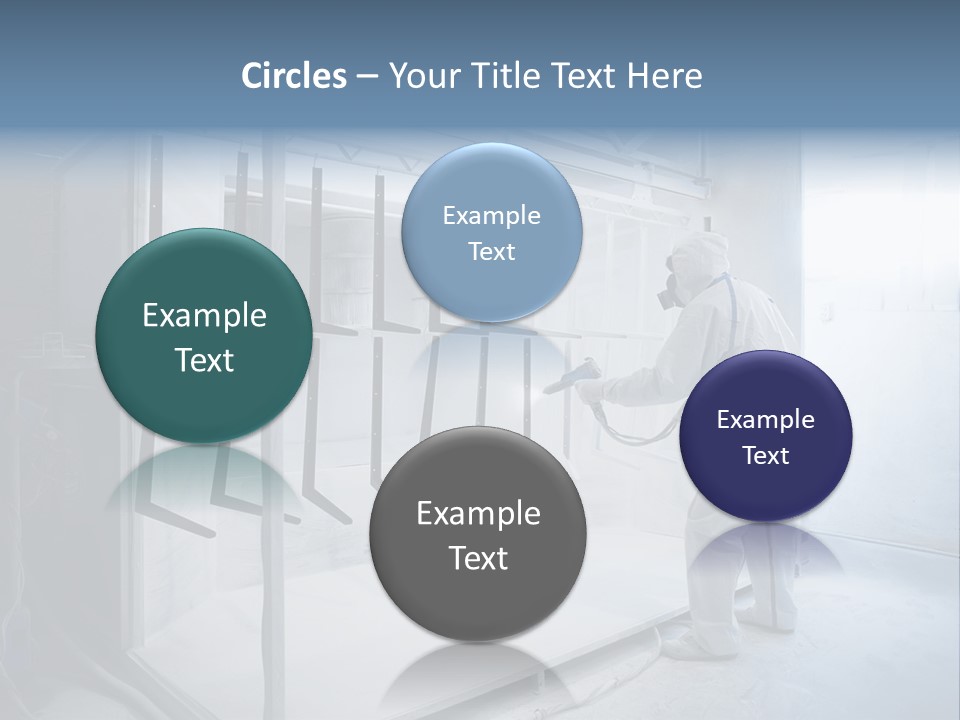 Circles – Your Title Text Here

Example Text

Example Text

Example Text

Example Text